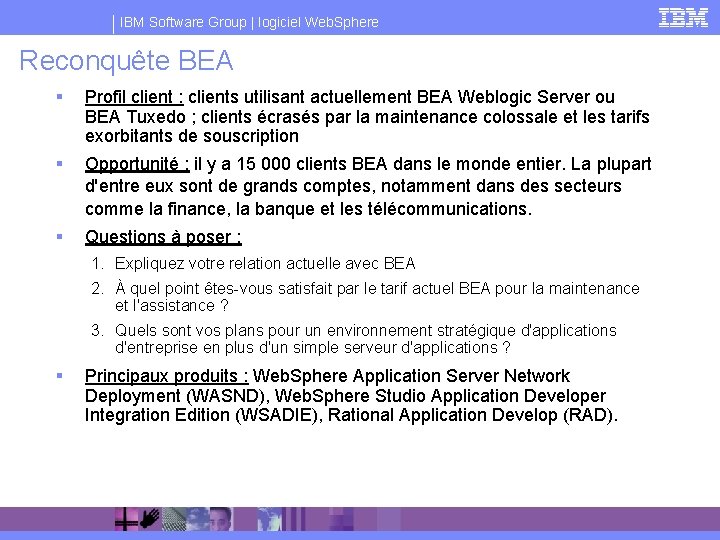 IBM Software Group | logiciel WebSphere

IBM

Reconquête BEA

▪ Profil client : clients utilisant actuellement BEA Weblogic Server ou BEA Tuxedo ; clients écrasés par la maintenance colossale et les tarifs exorbitants de souscription

▪ Opportunité : il y a 15 000 clients BEA dans le monde entier. La plupart d'entre eux sont de grands comptes, notamment dans des secteurs comme la finance, la banque et les télécommunications.

▪ Questions à poser :

1. Expliquez votre relation actuelle avec BEA
2. À quel point êtes-vous satisfait par le tarif actuel BEA pour la maintenance et l'assistance ?
3. Quels sont vos plans pour un environnement stratégique d'applications d'entreprise en plus d'un simple serveur d'applications ?

▪ Principaux produits : WebSphere Application Server Network Deployment (WASND), WebSphere Studio Application Developer Integration Edition (WSADIE), Rational Application Develop (RAD).